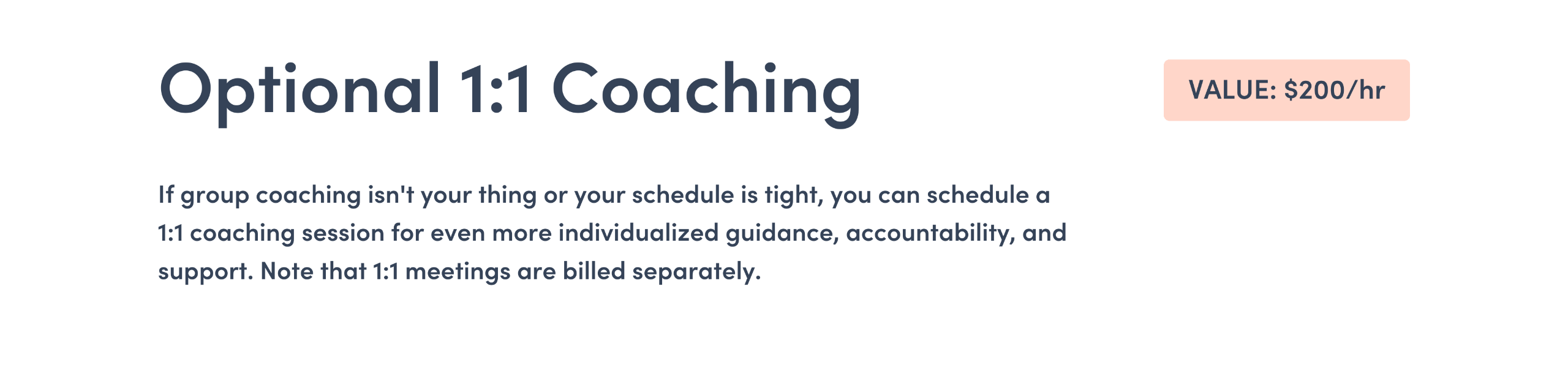 Optional 1:1 Coaching

VALUE: \$200/hr

If group coaching isn't your thing or your schedule is tight, you can schedule a 1:1 coaching session for even more individualized guidance, accountability, and support. Note that 1:1 meetings are billed separately.